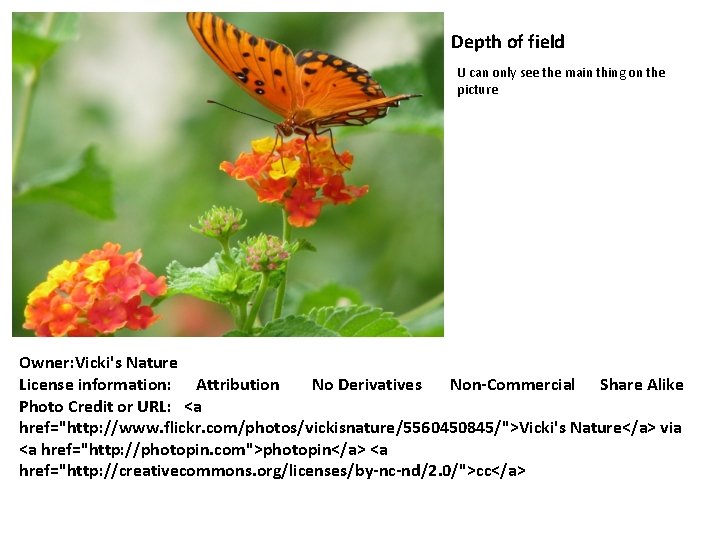 Depth of field

U can only see the main thing on the picture

Owner:Vicki's Nature
License information: Attribution No Derivatives Non-Commercial Share Alike
Photo Credit or URL: <a href="http://www.flickr.com/photos/vickisnature/5560450845/">Vicki's Nature</a> via <a href="http://photopin.com">photopin</a> <a href="http://creativecommons.org/licenses/by-nc-nd/2.0/">cc</a>